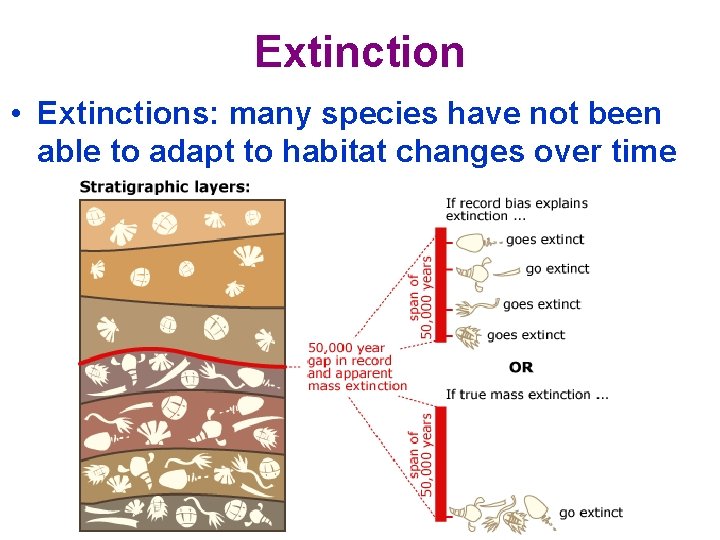 Extinction

• Extinctions: many species have not been able to adapt to habitat changes over time

Stratigraphic layers:

50,000 year gap in record and apparent mass extinction

If record bias explains extinction ...

span of 50,000 years

goes extinct

go extinct

goes extinct

goes extinct

OR

If true mass extinction ...

span of 50,000 years

go extinct